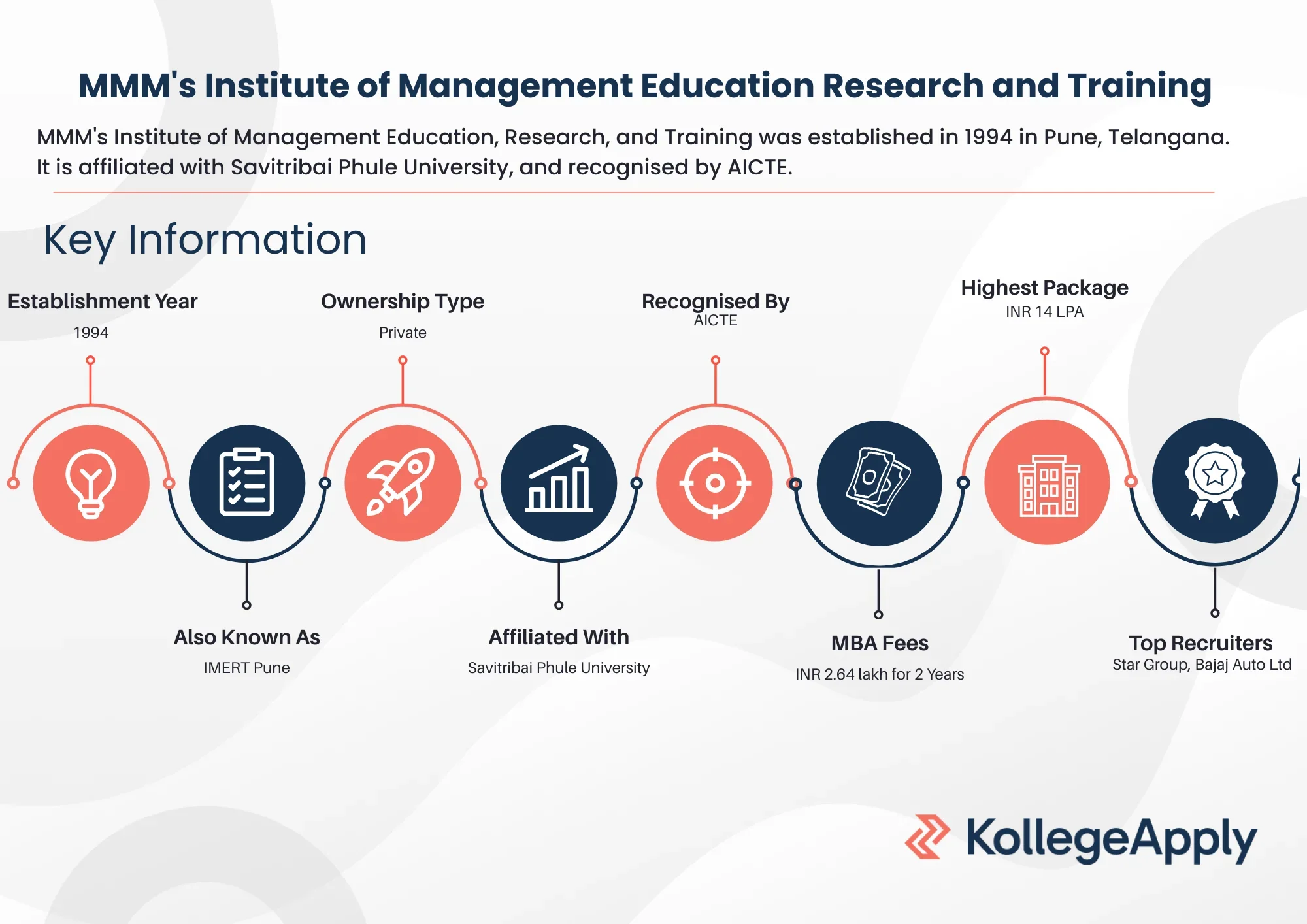 MMM's Institute of Management Education Research and Training

MMM's Institute of Management Education, Research, and Training was established in 1994 in Pune, Telangana. It is affiliated with Savitribai Phule University, and recognised by AICTE.

Key Information

Establishment Year
1994

Ownership Type
Private

Recognised By
AICTE

Highest Package
INR 14 LPA

Also Known As
IMERT Pune

Affiliated With
Savitribai Phule University

MBA Fees
INR 2.64 lakh for 2 Years

Top Recruiters
Star Group, Bajaj Auto Ltd

KollegeApply